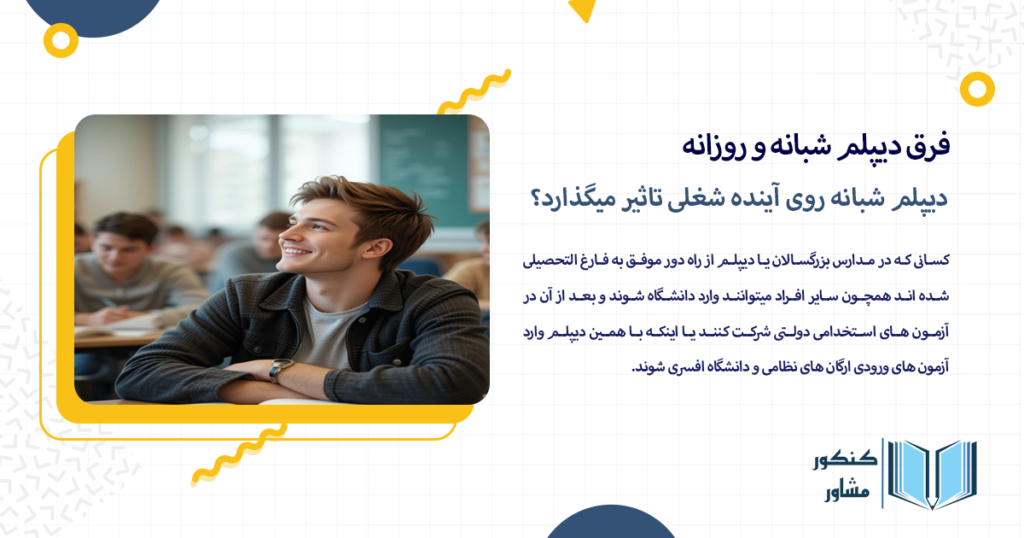 فرق دیپلم شبانه و روزانه

دیپلم شبانه روی آینده شغلی تاثیر میگذارد؟

کسانی که در مدارس بزرگسالان یا دیپلم از راه دور موفق به فارغ التحصیلی شده اند همچون سایر افراد میتوانند وارد دانشگاه شوند و بعد از آن در آزمون های استخدامی دولتی شرکت کنند یا اینکه با همین دیپلم وارد آزمون های ورودی ارگان های نظامی و دانشگاه افسری شوند.

کنکور
مشاور